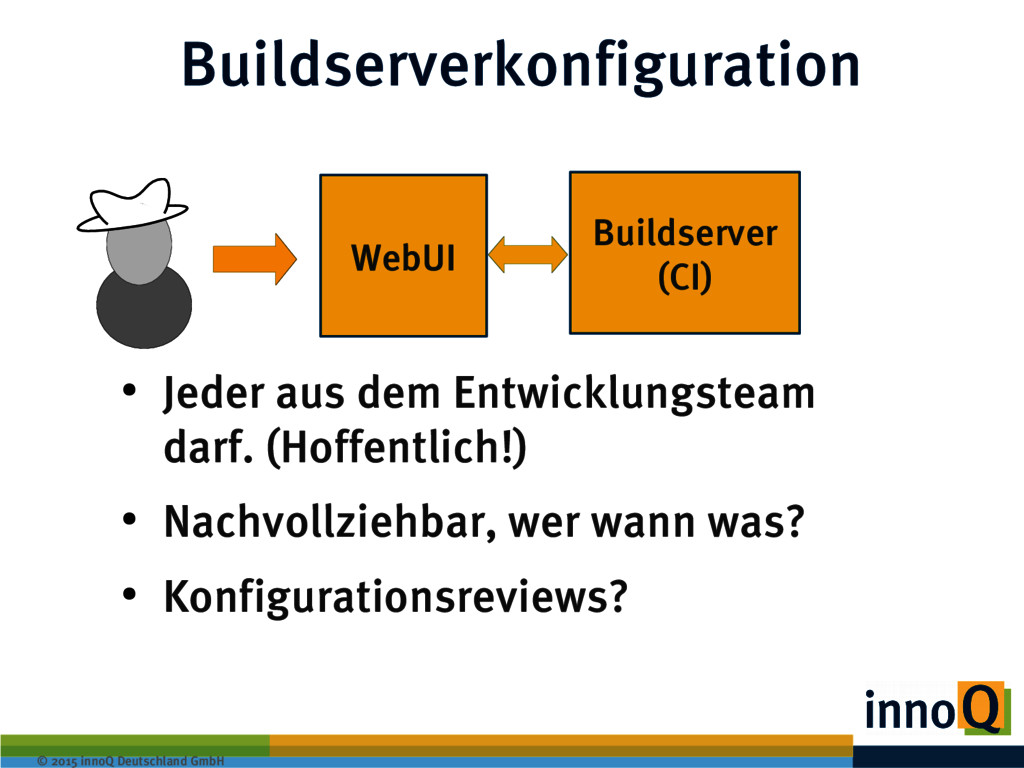 Buildserverkonfiguration

WebUI

Buildserver (CI)

• Jeder aus dem Entwicklungsteam darf. (Hoffentlich!)

• Nachvollziehbar, wer wann was?

• Konfigurationsreviews?

innoQ

© 2015 innoQ Deutschland GmbH